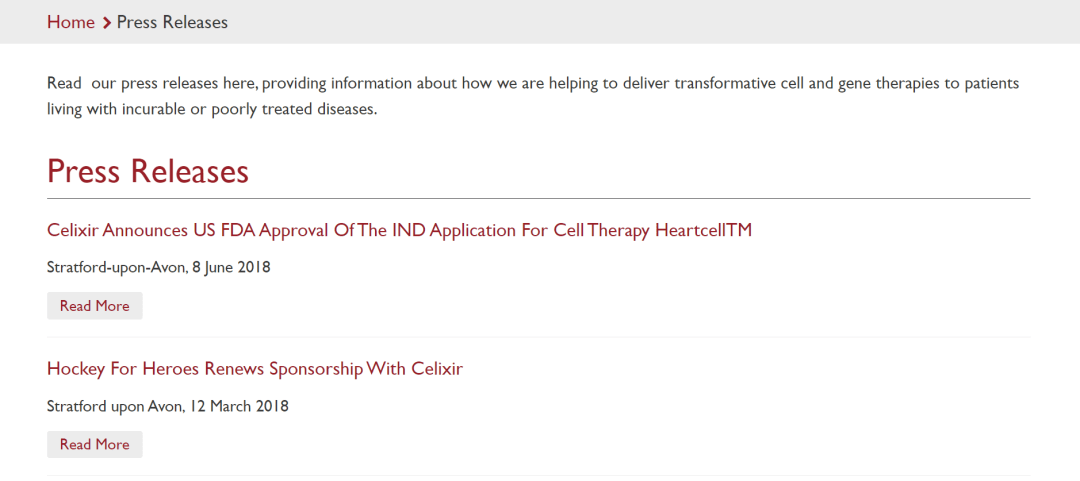 Home > Press Releases

Read our press releases here, providing information about how we are helping to deliver transformative cell and gene therapies to patients living with incurable or poorly treated diseases.

Press Releases

Celixir Announces US FDA Approval Of The IND Application For Cell Therapy HeartcellTM

Stratford-upon-Avon, 8 June 2018

Read More

Hockey For Heroes Renews Sponsorship With Celixir

Stratford upon Avon, 12 March 2018

Read More